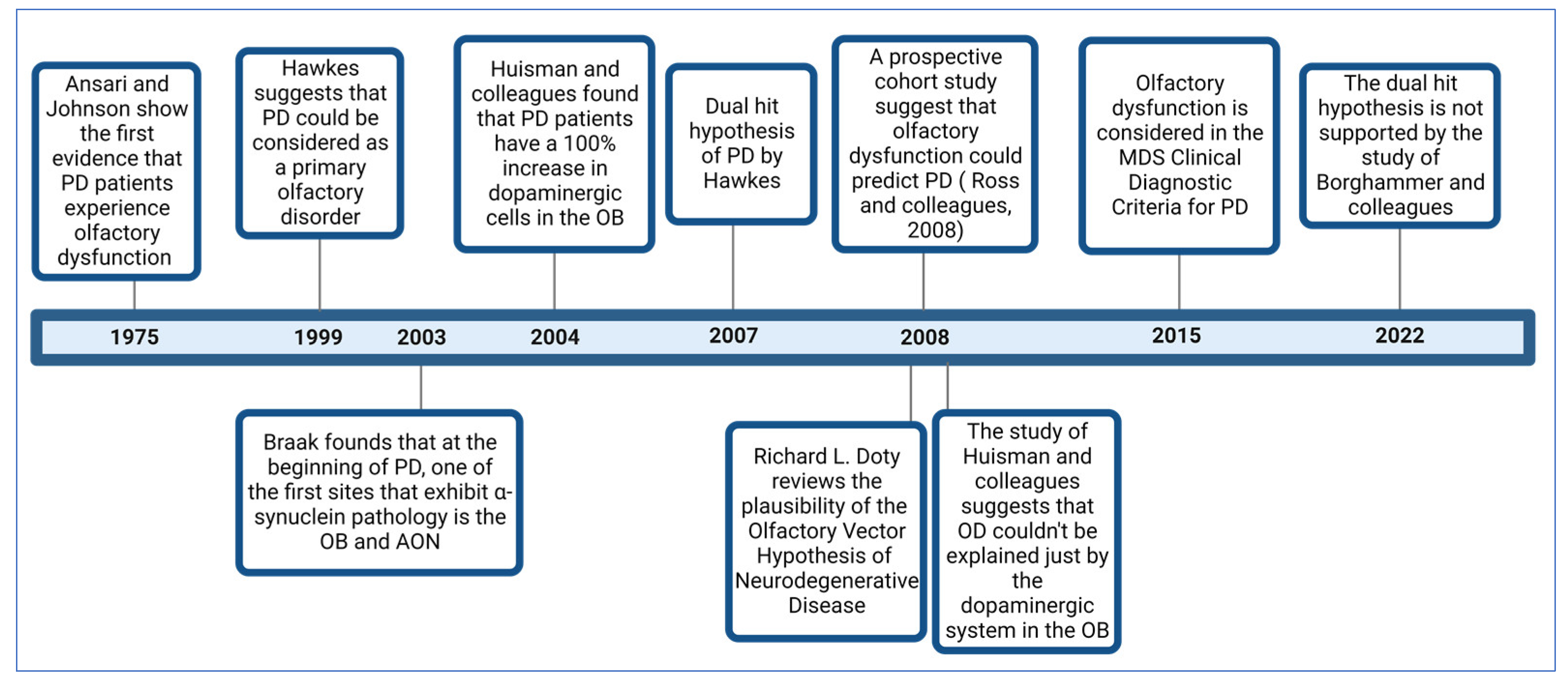 Ansari and Johnson show the first evidence that PD patients experience olfactory dysfunction

Hawkes suggests that PD could be considered as a primary olfactory disorder

Huisman and colleagues found that PD patients have a 100% increase in dopaminergic cells in the OB

Dual hit hypothesis of PD by Hawkes

A prospective cohort study suggest that olfactory dysfunction could predict PD ( Ross and colleagues, 2008)

Olfactory dysfunction is considered in the MDS Clinical Diagnostic Criteria for PD

The dual hit hypothesis is not supported by the study of Borghammer and colleagues

1975 1999 2003 2004 2007 2008 2015 2022

Braak founds that at the beginning of PD, one of the first sites that exhibit α-synuclein pathology is the OB and AON

Richard L. Doty reviews the plausibility of the Olfactory Vector Hypothesis of Neurodegenerative Disease

The study of Huisman and colleagues suggests that OD couldn't be explained just by the dopaminergic system in the OB